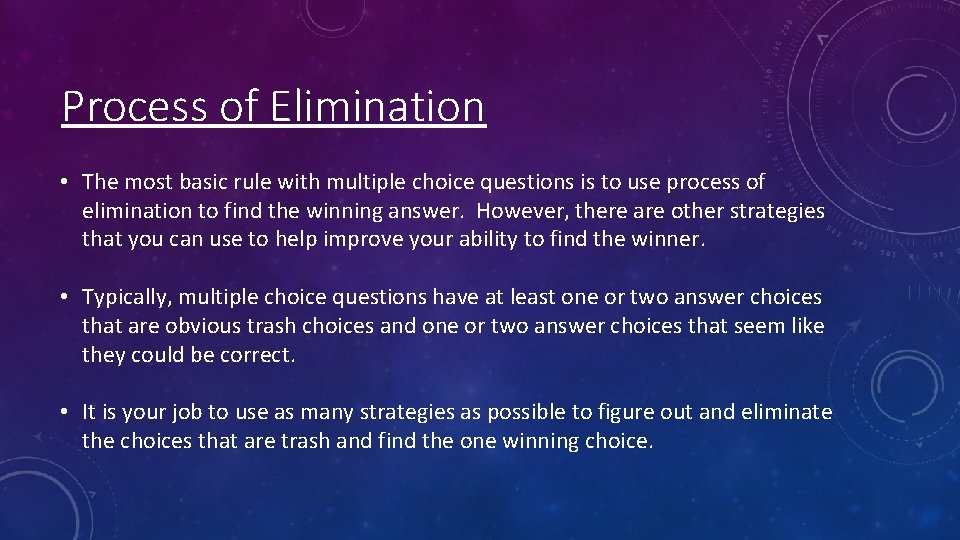 Process of Elimination

• The most basic rule with multiple choice questions is to use process of elimination to find the winning answer. However, there are other strategies that you can use to help improve your ability to find the winner.

• Typically, multiple choice questions have at least one or two answer choices that are obvious trash choices and one or two answer choices that seem like they could be correct.

• It is your job to use as many strategies as possible to figure out and eliminate the choices that are trash and find the one winning choice.